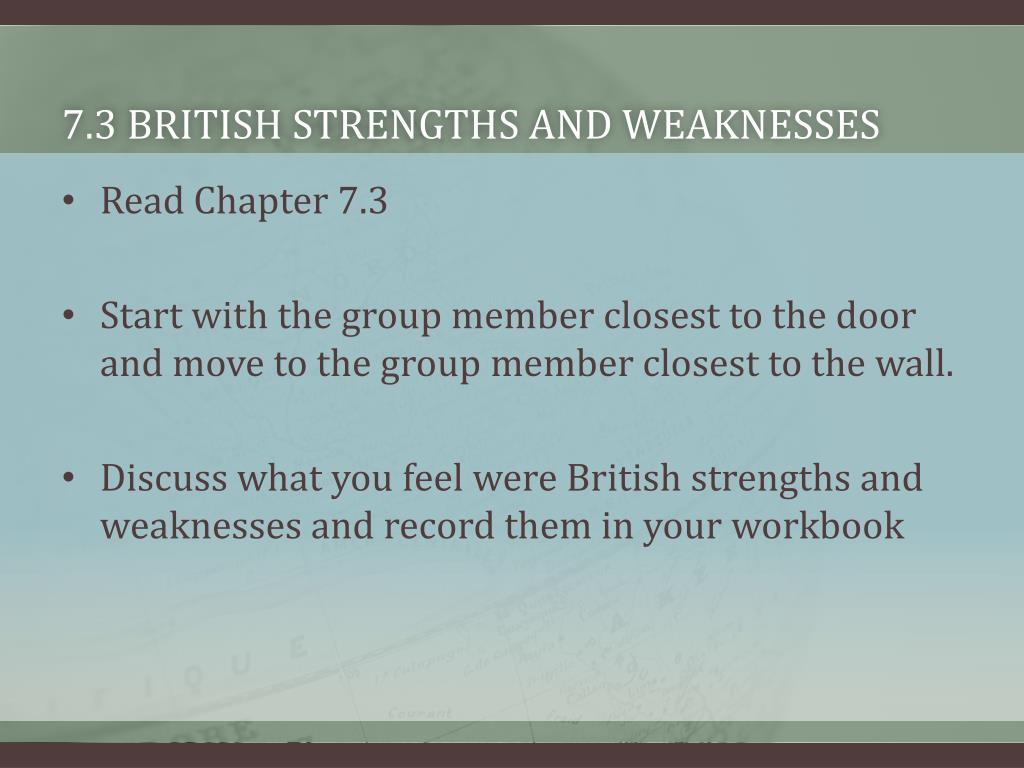 7.3 BRITISH STRENGTHS AND WEAKNESSES

• Read Chapter 7.3

• Start with the group member closest to the door and move to the group member closest to the wall.

• Discuss what you feel were British strengths and weaknesses and record them in your workbook